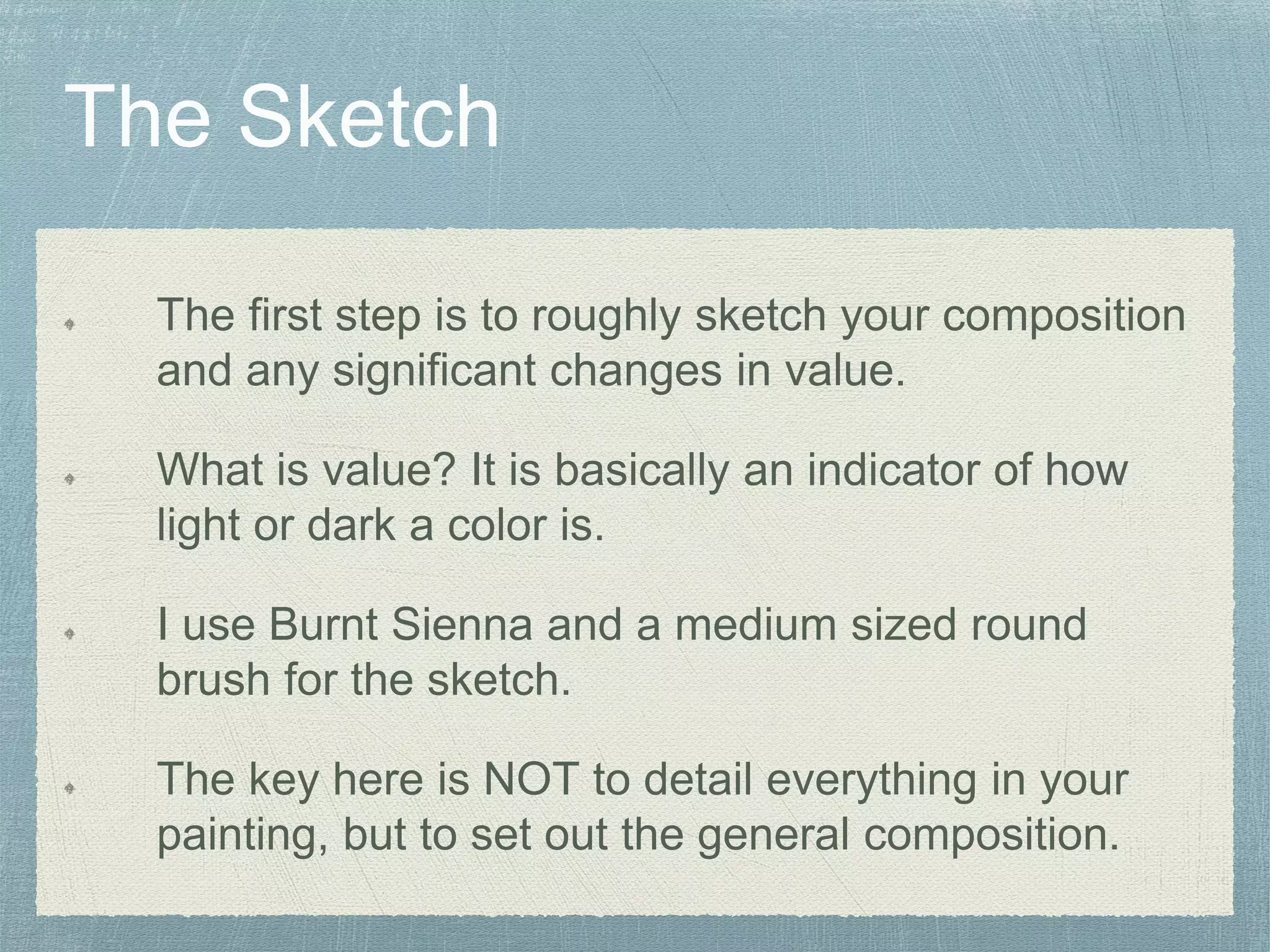 The Sketch

The first step is to roughly sketch your composition and any significant changes in value.

What is value? It is basically an indicator of how light or dark a color is.

I use Burnt Sienna and a medium sized round brush for the sketch.

The key here is NOT to detail everything in your painting, but to set out the general composition.